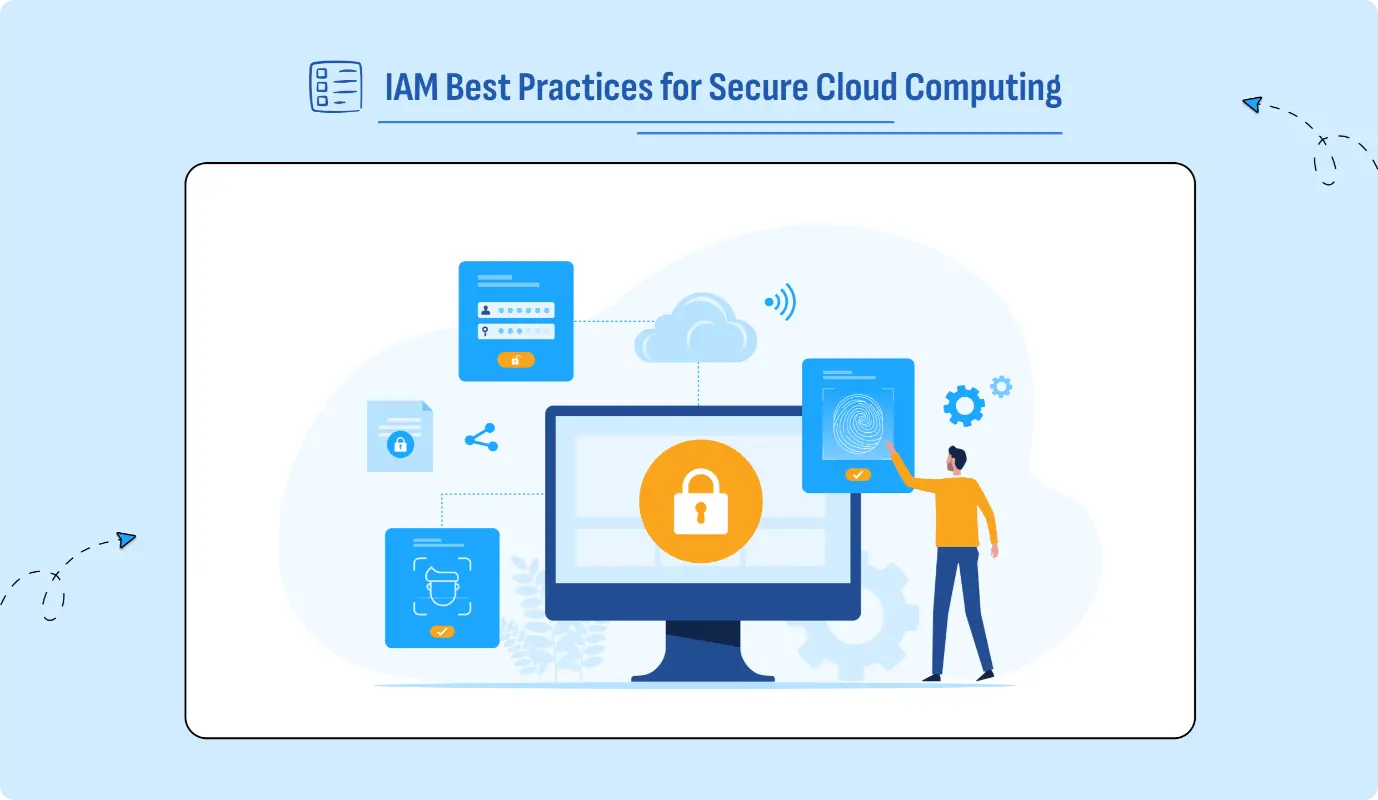 IAM Best Practices for Secure Cloud Computing